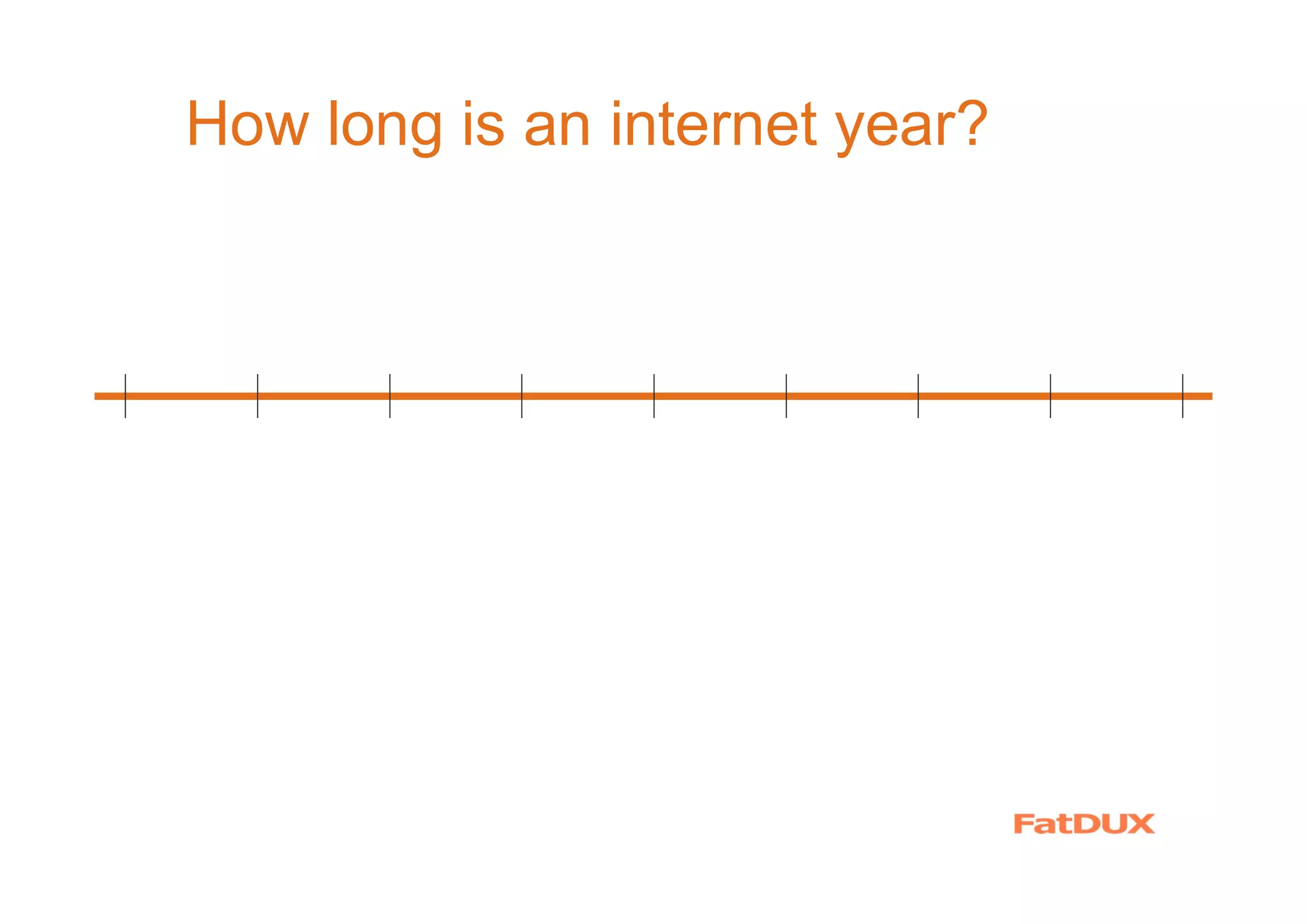 How long is an internet year?

FatDUX